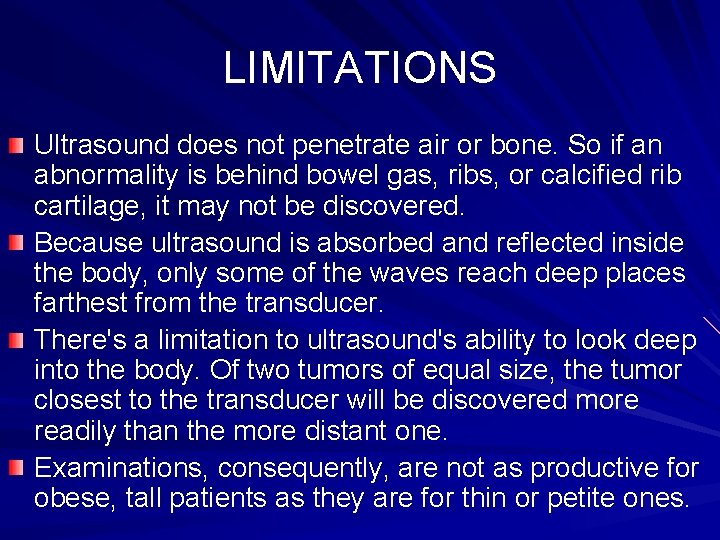 LIMITATIONS

Ultrasound does not penetrate air or bone. So if an abnormality is behind bowel gas, ribs, or calcified rib cartilage, it may not be discovered.

Because ultrasound is absorbed and reflected inside the body, only some of the waves reach deep places farthest from the transducer.

There's a limitation to ultrasound's ability to look deep into the body. Of two tumors of equal size, the tumor closest to the transducer will be discovered more readily than the more distant one.

Examinations, consequently, are not as productive for obese, tall patients as they are for thin or petite ones.